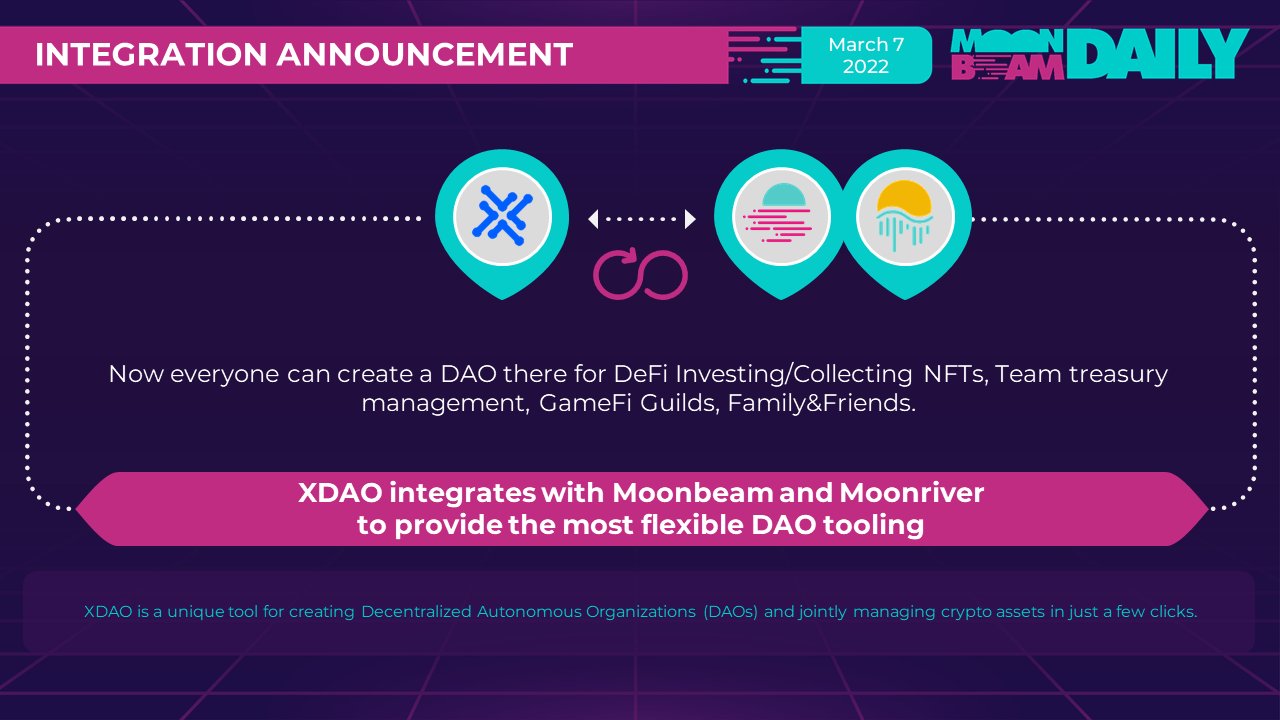 INTEGRATION ANNOUNCEMENT

March 7
2022

MOON BEAM DAILY

Now everyone can create a DAO there for DeFi Investing/Collecting NFTs, Team treasury management, GameFi Guilds, Family&Friends.

XDAO integrates with Moonbeam and Moonriver to provide the most flexible DAO tooling

XDAO is a unique tool for creating Decentralized Autonomous Organizations (DAOs) and jointly managing crypto assets in just a few clicks.